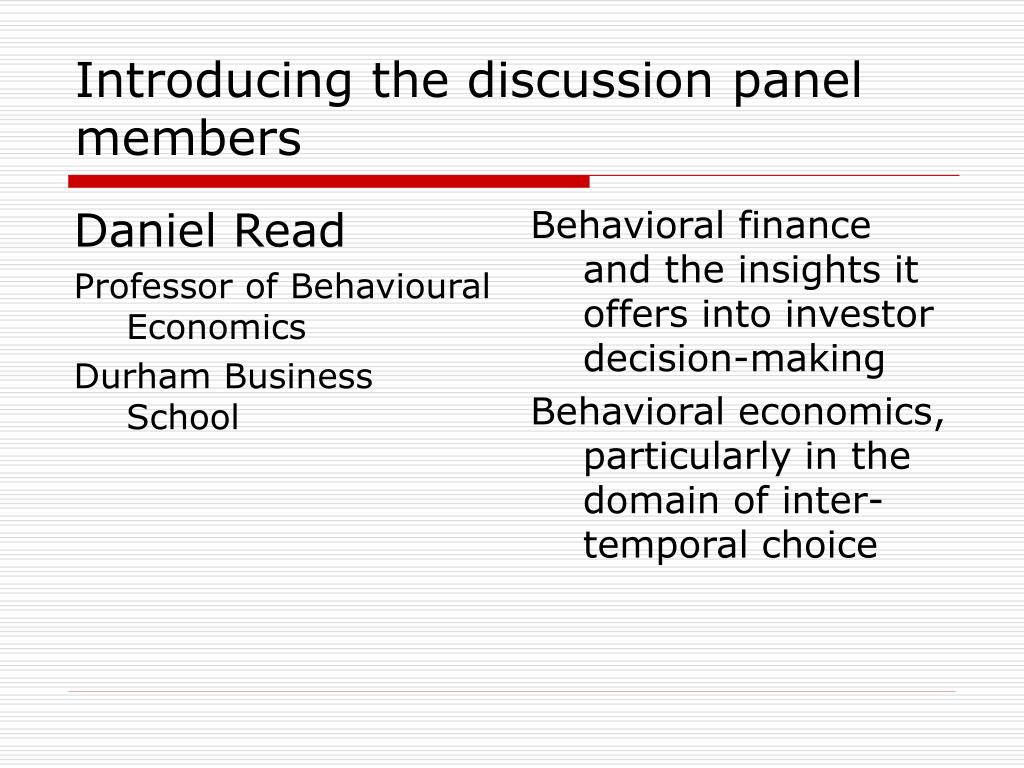 Introducing the discussion panel members

Daniel Read

Professor of Behavioural Economics

Durham Business School

Behavioral finance and the insights it offers into investor decision-making

Behavioral economics, particularly in the domain of inter-temporal choice